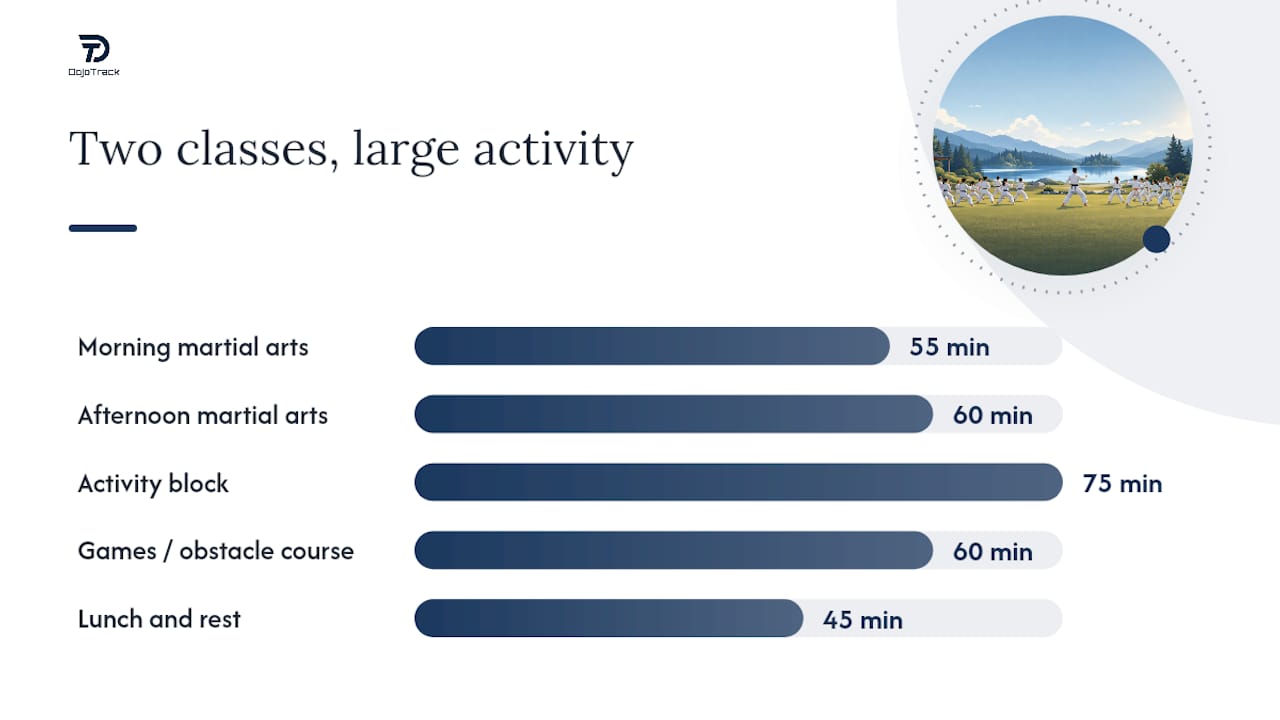 DojoTrack

Two classes, large activity

Morning martial arts 55 min
Afternoon martial arts 60 min
Activity block 75 min
Games / obstacle course 60 min
Lunch and rest 45 min